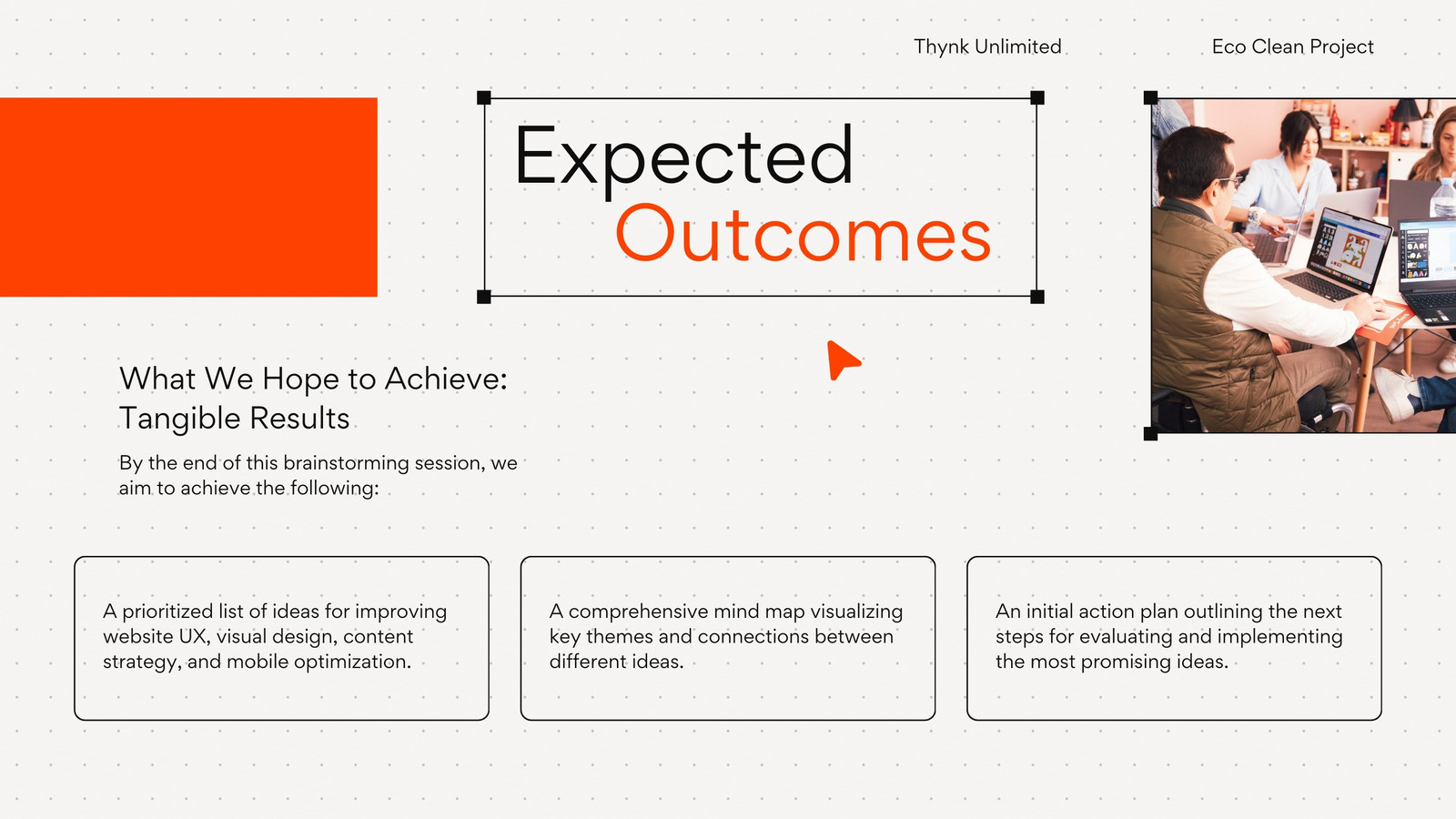 Thynk Unlimited

Eco Clean Project

Expected Outcomes

What We Hope to Achieve: Tangible Results

By the end of this brainstorming session, we aim to achieve the following:

A prioritized list of ideas for improving website UX, visual design, content strategy, and mobile optimization.

A comprehensive mind map visualizing key themes and connections between different ideas.

An initial action plan outlining the next steps for evaluating and implementing the most promising ideas.